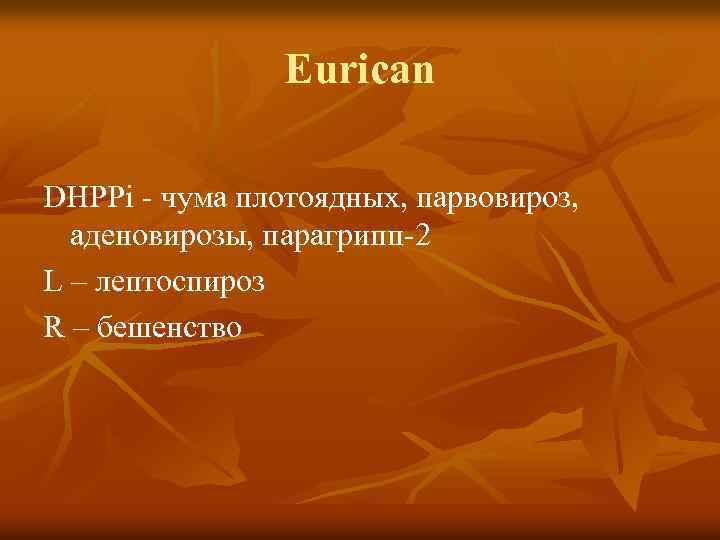 Eurican

DHPPi - чума плотоядных, парвовироз, аденовирозы, парагрипп-2

L – лептоспироз

R – бешенство